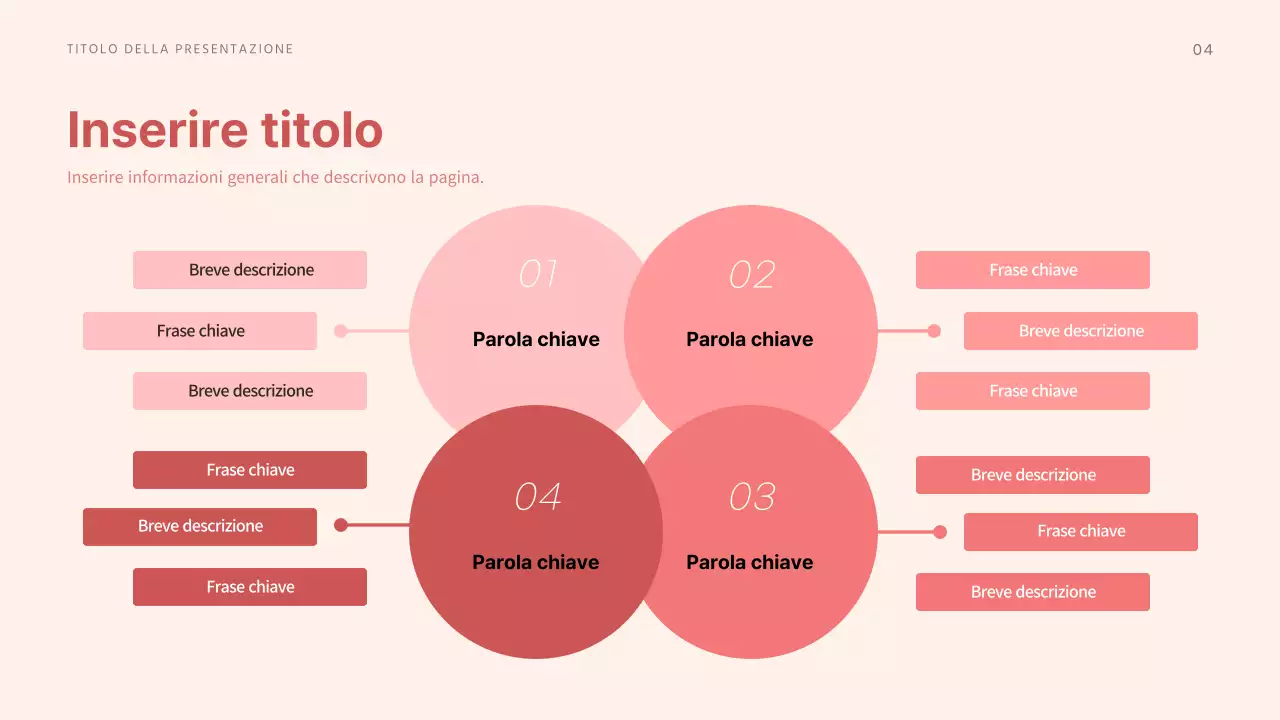 TITOLO DELLA PRESENTAZIONE

04

Inserire titolo

Inserire informazioni generali che descrivono la pagina.

Breve descrizione

Frase chiave

Breve descrizione

01

Parola chiave

02

Parola chiave

Frase chiave

Breve descrizione

Frase chiave

Frase chiave

Breve descrizione

Frase chiave

04

Parola chiave

03

Parola chiave

Breve descrizione

Frase chiave

Breve descrizione